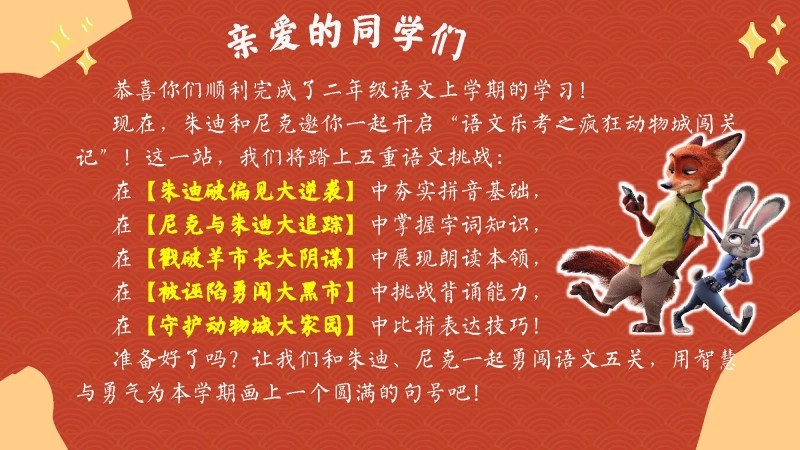 亲爱的同学们

恭喜你们顺利完成了二年级语文上学期的学习！

现在，朱迪和尼克邀你一起开启“语文乐考之疯狂动物城闯关记”！这一站，我们将踏上五重语文挑战：

在【朱迪破偏见大逆袭】中夯实拼音基础，

在【尼克与朱迪大追踪】中掌握字词知识，

在【戳破羊市长大阴谋】中展现朗读本领，

在【被诬陷勇闯大黑市】中挑战背诵能力，

在【守护动物城大家园】中比拼表达技巧！

准备好了吗？让我们和朱迪、尼克一起勇闯语文五关，用智慧与勇气为本学期画上一个圆满的句号吧！